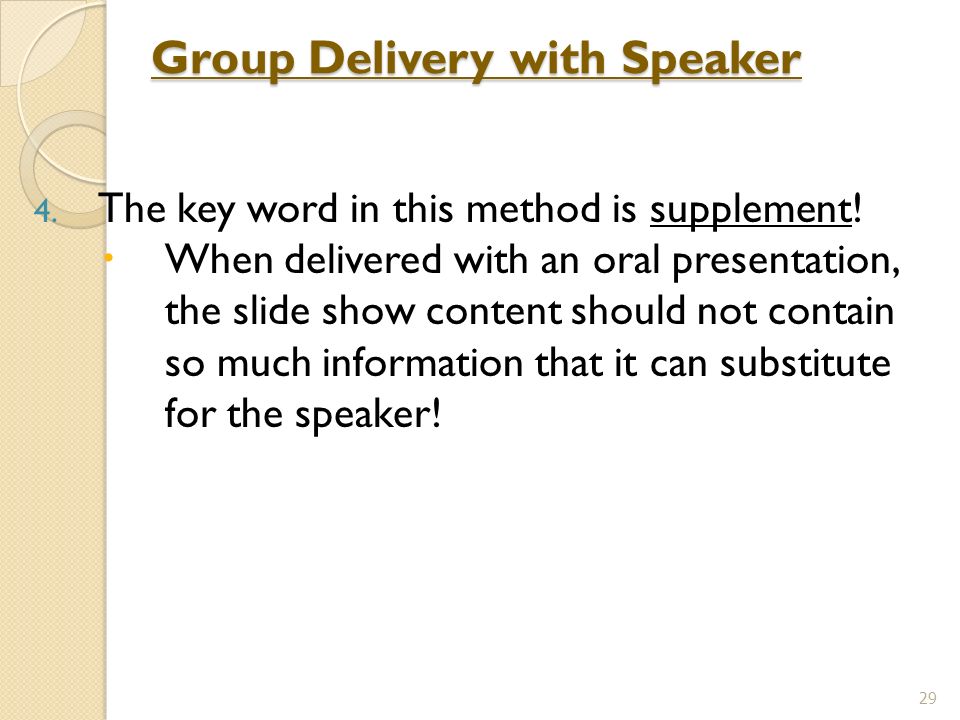 Group Delivery with Speaker

4. The key word in this method is supplement!
• When delivered with an oral presentation, the slide show content should not contain so much information that it can substitute for the speaker!

29